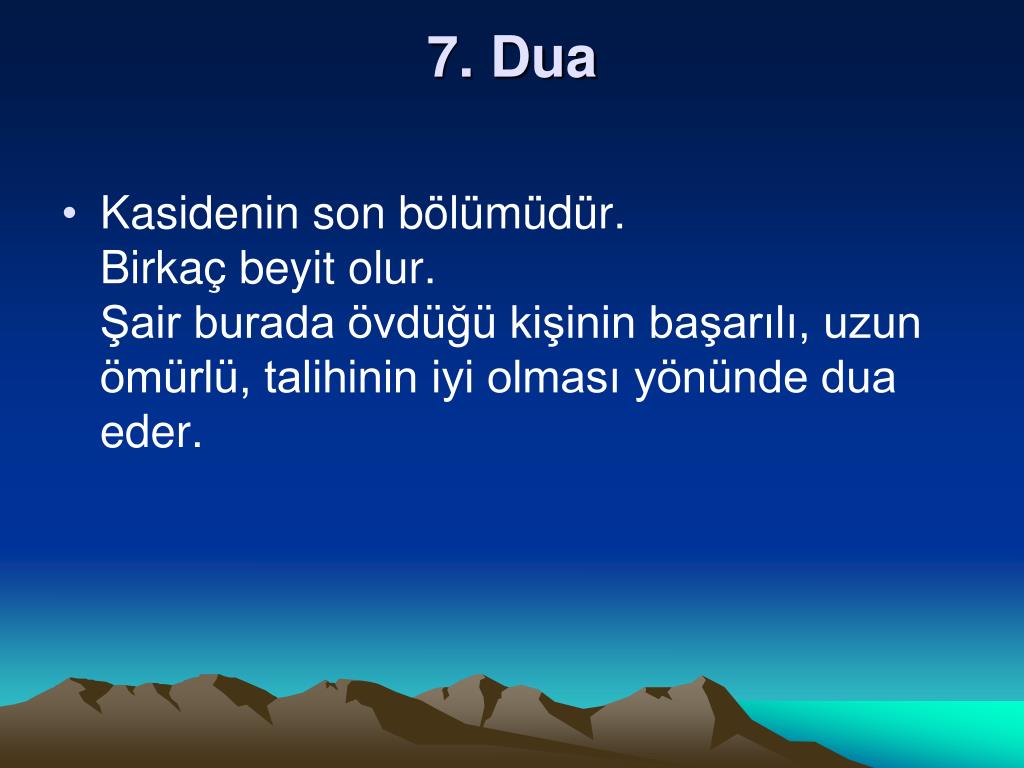 7. Dua

• Kasidenin son bölümüdür.
Birkaç beyit olur.
Şair burada övdüğü kişinin başarılı, uzun ömürlü, talihinin iyi olması yönünde dua eder.